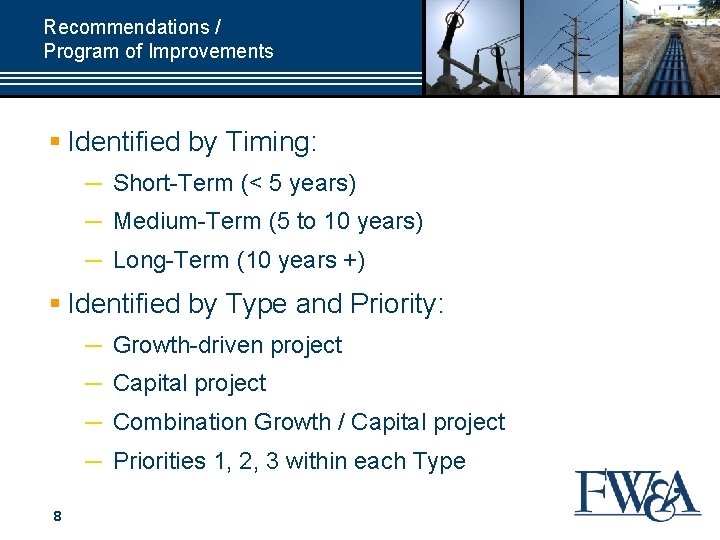 Recommendations /
Program of Improvements

▪ Identified by Timing:

– Short-Term (< 5 years)

– Medium-Term (5 to 10 years)

– Long-Term (10 years +)

▪ Identified by Type and Priority:

– Growth-driven project

– Capital project

– Combination Growth / Capital project

– Priorities 1, 2, 3 within each Type

FW&A

8